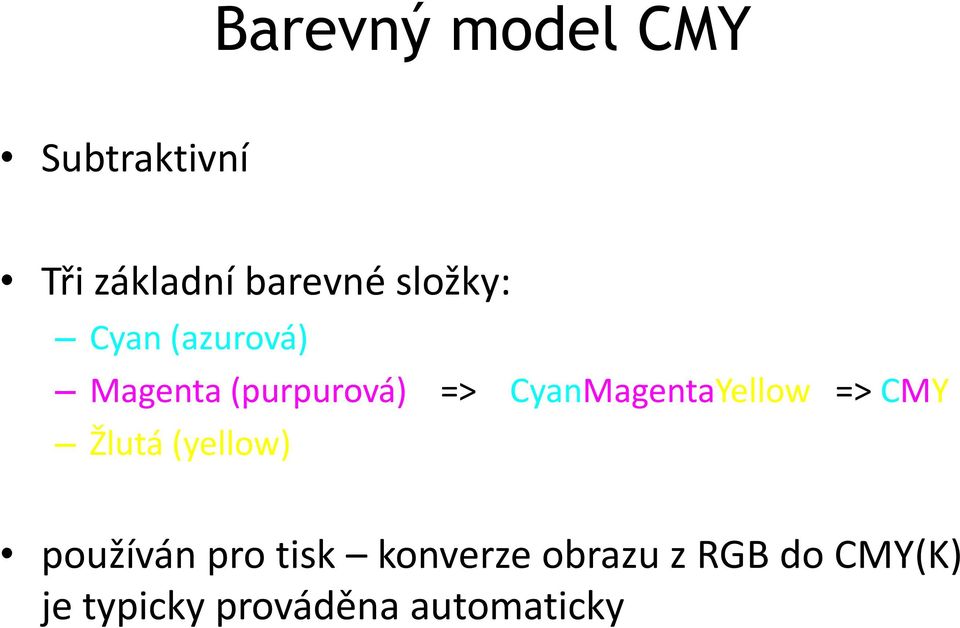 Barevný model CMY

• Subtraktivní

• Tři základní barevné složky:
– Cyan (azurová)
– Magenta (purpurová) => CyanMagentaYellow => CMY
– Žlutá (yellow)

• používán pro tisk – konverze obrazu z RGB do CMY(K) je typicky prováděna automaticky